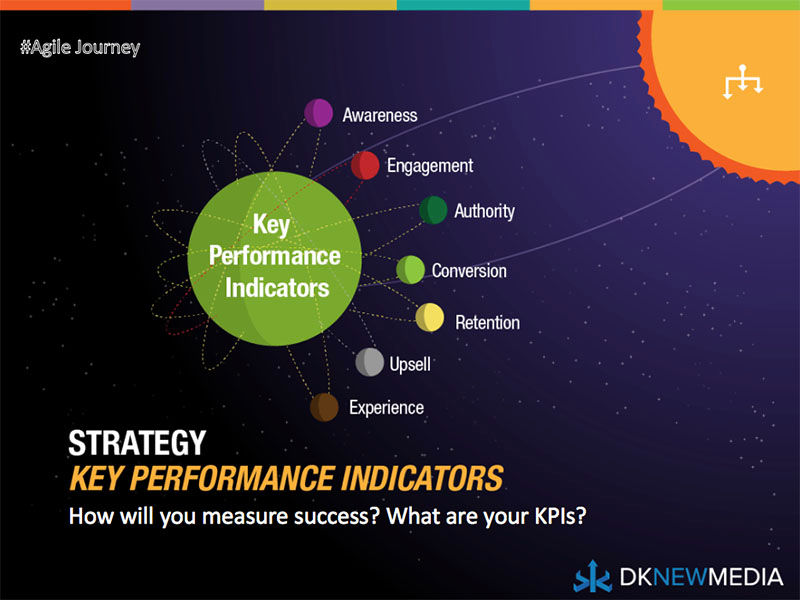 #Agile Journey

Key Performance Indicators

Awareness

Engagement

Authority

Conversion

Retention

Upsell

Experience

STRATEGY

KEY PERFORMANCE INDICATORS

How will you measure success? What are your KPIs?

DKNEWMEDIA